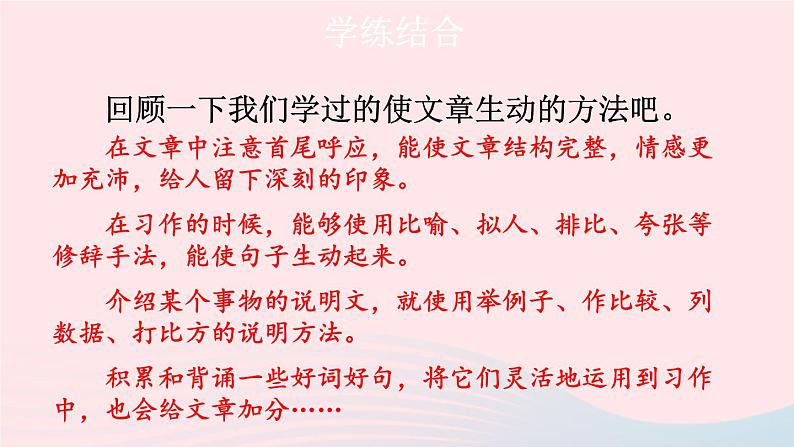 学练结合

回顾一下我们学过的使文章生动的方法吧。

在文章中注意首尾呼应，能使文章结构完整，情感更加充沛，给人留下深刻的印象。

在习作的时候，能够使用比喻、拟人、排比、夸张等修辞手法，能使句子生动起来。

介绍某个事物的说明文，就使用举例子、作比较、列数据、打比方的说明方法。

积累和背诵一些好词好句，将它们灵活地运用到习作中，也会给文章加分……